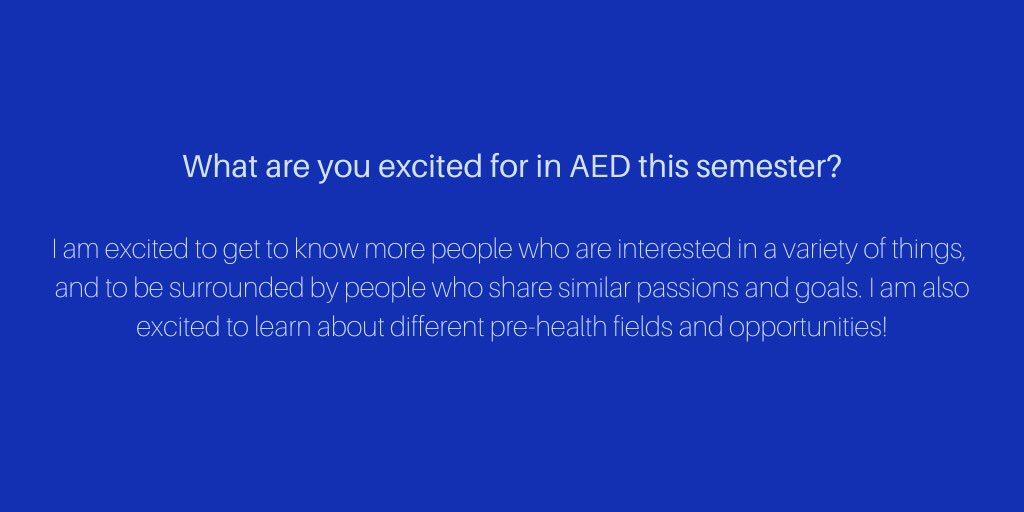 What are you excited for in AED this semester?

I am excited to get to know more people who are interested in a variety of things, and to be surrounded by people who share similar passions and goals. I am also excited to learn about different pre-health fields and opportunities!